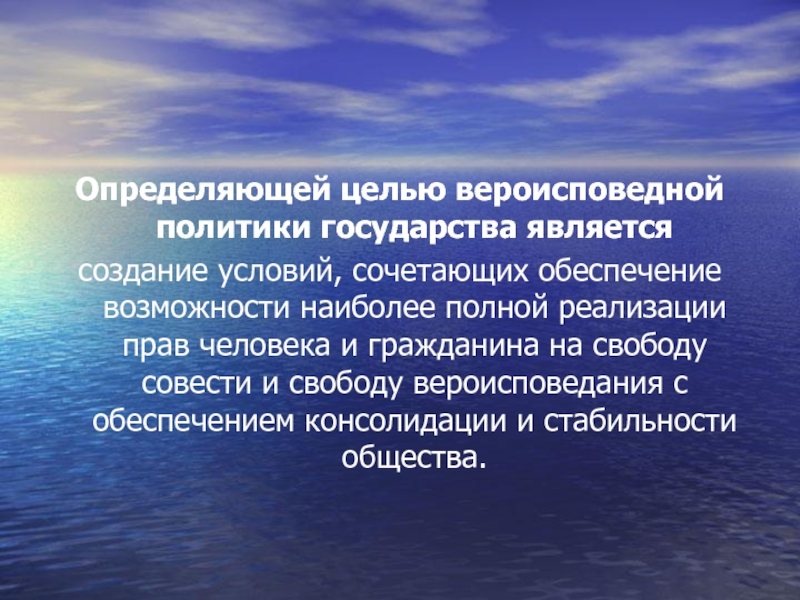 Определяющей целью вероисповедной политики государства является создание условий, сочетающих обеспечение возможности наиболее полной реализации прав человека и гражданина на свободу совести и свободу вероисповедания с обеспечением консолидации и стабильности общества.